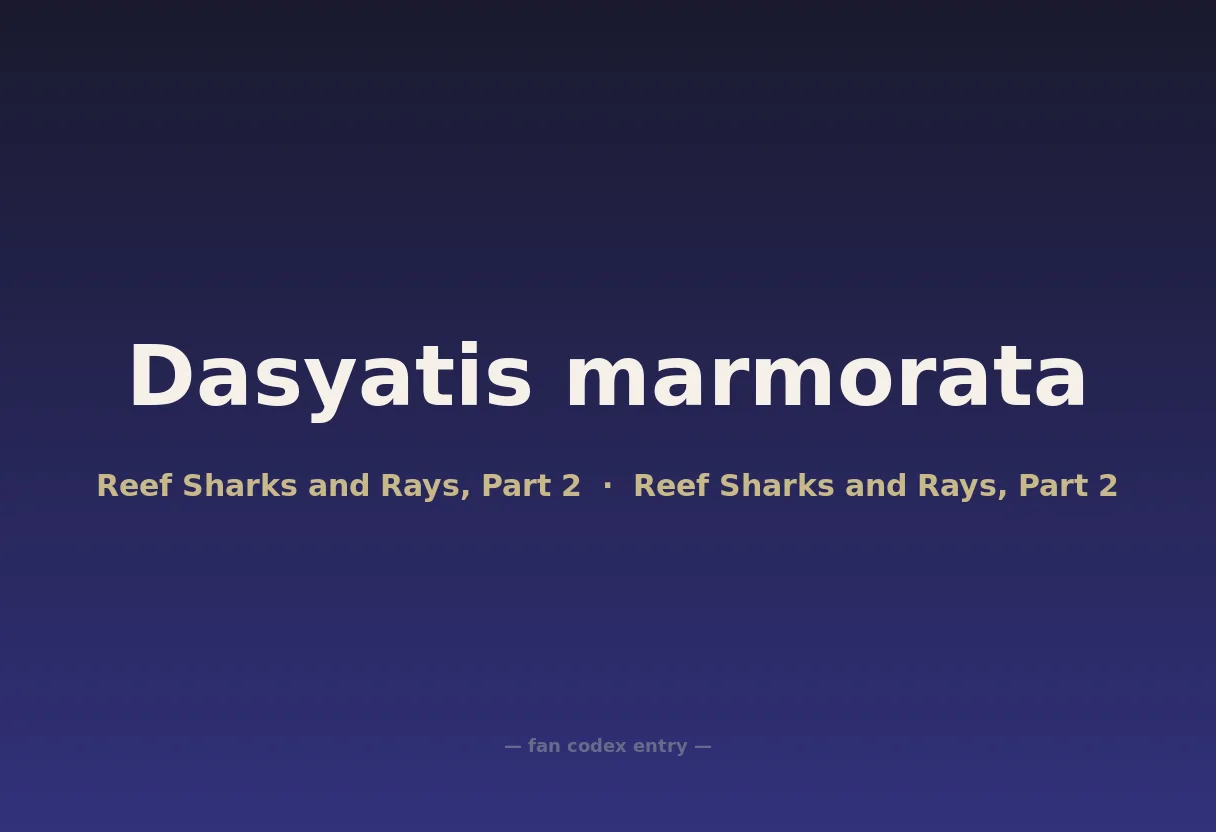 Dasyatis marmorata

Reef Sharks and Rays, Part 2 · Reef Sharks and Rays, Part 2

— fan codex entry —